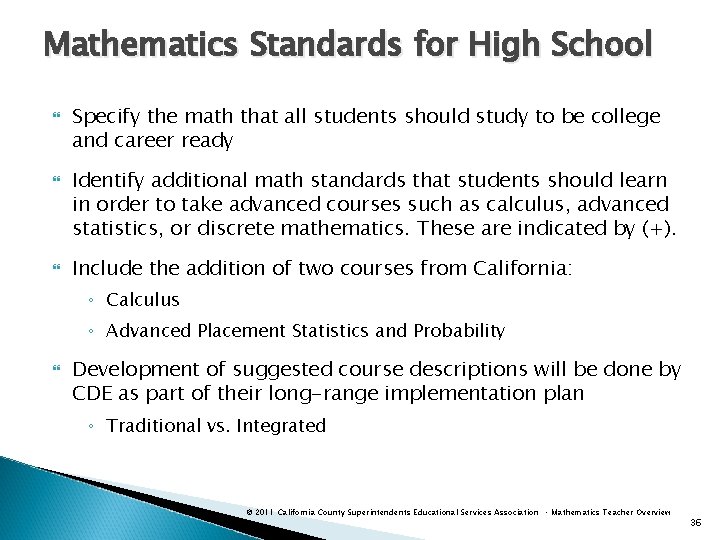 Mathematics Standards for High School

Specify the math that all students should study to be college and career ready

Identify additional math standards that students should learn in order to take advanced courses such as calculus, advanced statistics, or discrete mathematics. These are indicated by (+).

Include the addition of two courses from California:

◦ Calculus

◦ Advanced Placement Statistics and Probability

Development of suggested course descriptions will be done by CDE as part of their long-range implementation plan

◦ Traditional vs. Integrated

© 2011 California County Superintendents Educational Services Association · Mathematics Teacher Overview

36